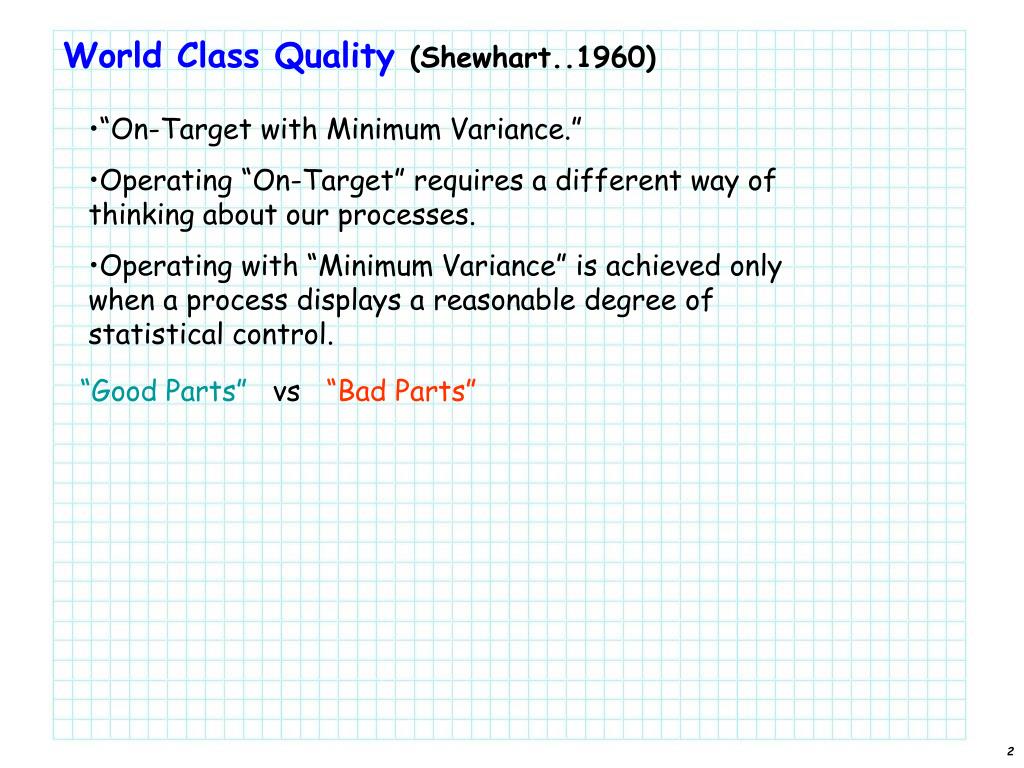 World Class Quality (Shewhart..1960)

•“On-Target with Minimum Variance.”

•Operating “On-Target” requires a different way of thinking about our processes.

•Operating with “Minimum Variance” is achieved only when a process displays a reasonable degree of statistical control.

“Good Parts” vs “Bad Parts”

2